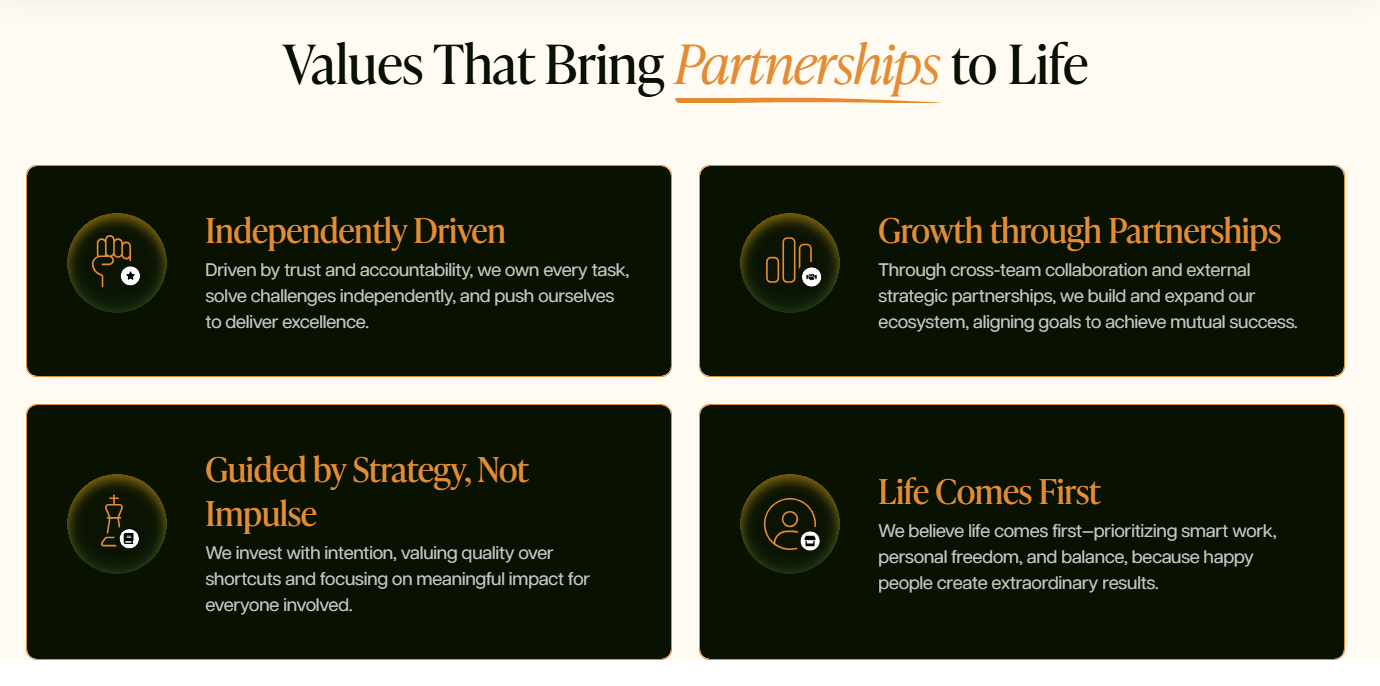 Values That Bring Partnerships to Life

Independently Driven

Driven by trust and accountability, we own every task, solve challenges independently, and push ourselves to deliver excellence.

Growth through Partnerships

Through cross-team collaboration and external strategic partnerships, we build and expand our ecosystem, aligning goals to achieve mutual success.

Guided by Strategy, Not Impulse

We invest with intention, valuing quality over shortcuts and focusing on meaningful impact for everyone involved.

Life Comes First

We believe life comes first—prioritizing smart work, personal freedom, and balance, because happy people create extraordinary results.